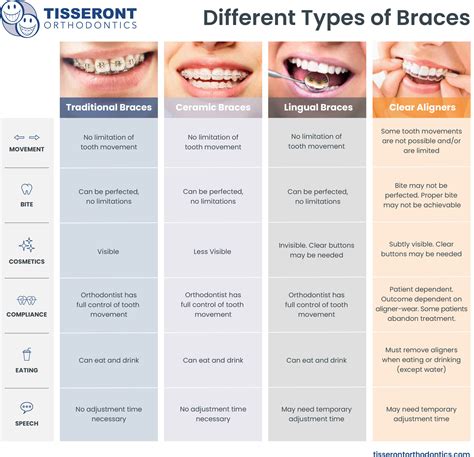 TISSERONT ORTHODONTICS

Different Types of Braces

| | Traditional Braces | Ceramic Braces | Lingual Braces | Clear Aligners |
|---|---|---|---|---|
| MOVEMENT | No limitation of tooth movement | No limitation of tooth movement | No limitation of tooth movement | Some tooth movements are not possible and/or are limited |
| BITE | Can be perfected, no limitations | Can be perfected, no limitations | Can be perfected, no limitations | Bite may not be perfected. Proper bite may not be achievable |
| COSMETICS | Visible | Less Visible | Invisible. Clear buttons may be needed | Subtly visible. Clear buttons may be needed |
| COMPLIANCE | Orthodontist has full control of tooth movement | Orthodontist has full control of tooth movement | Orthodontist has full control of tooth movement | Patient dependent. Outcome dependent on aligner-wear. Some patients abandon treatment. |
| EATING | Can eat and drink | Can eat and drink | Can eat and drink | Must remove aligners when eating or drinking (except water) |
| SPEECH | No adjustment time necessary | No adjustment time necessary | May need temporary adjustment time | May need temporary adjustment time |

tisserontorthodontics.com